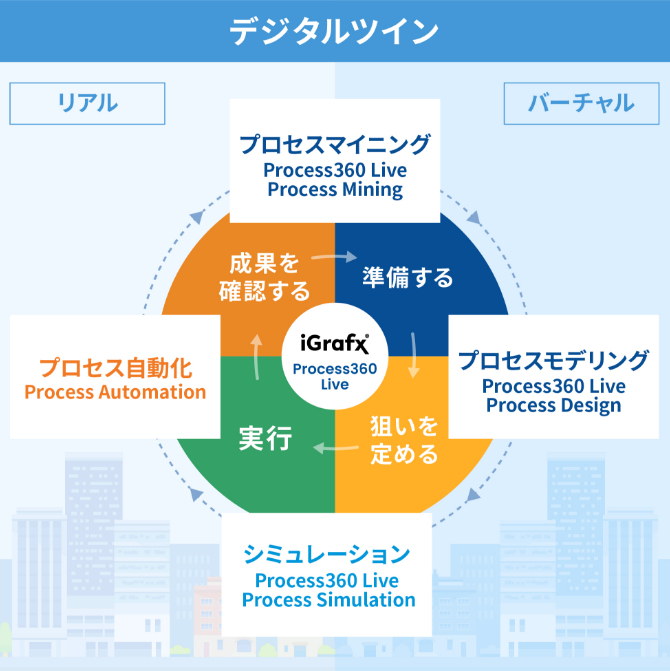 デジタルツイン

リアル

バーチャル

プロセスマイニング
Process360 Live
Process Mining

成果を確認する

準備する

iGrafx
Process360 Live

プロセス自動化
Process Automation

プロセスモデリング
Process360 Live
Process Design

実行

狙いを定める

シミュレーション
Process360 Live
Process Simulation